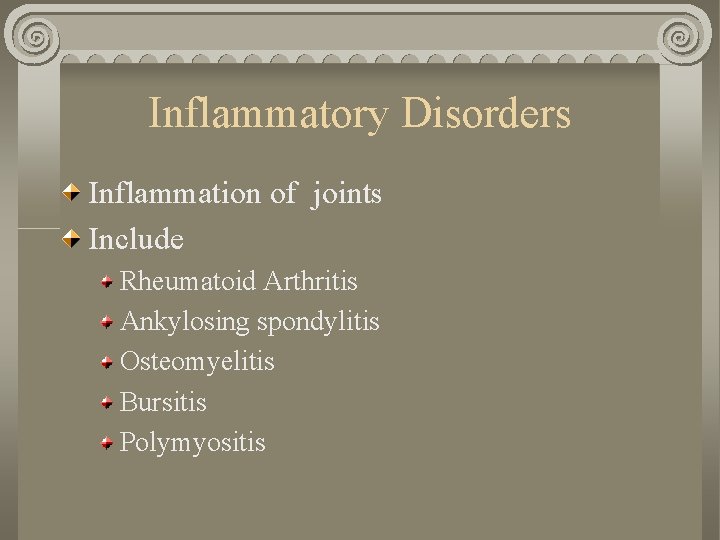 Inflammatory Disorders

Inflammation of joints

Include

Rheumatoid Arthritis

Ankylosing spondylitis

Osteomyelitis

Bursitis

Polymyositis